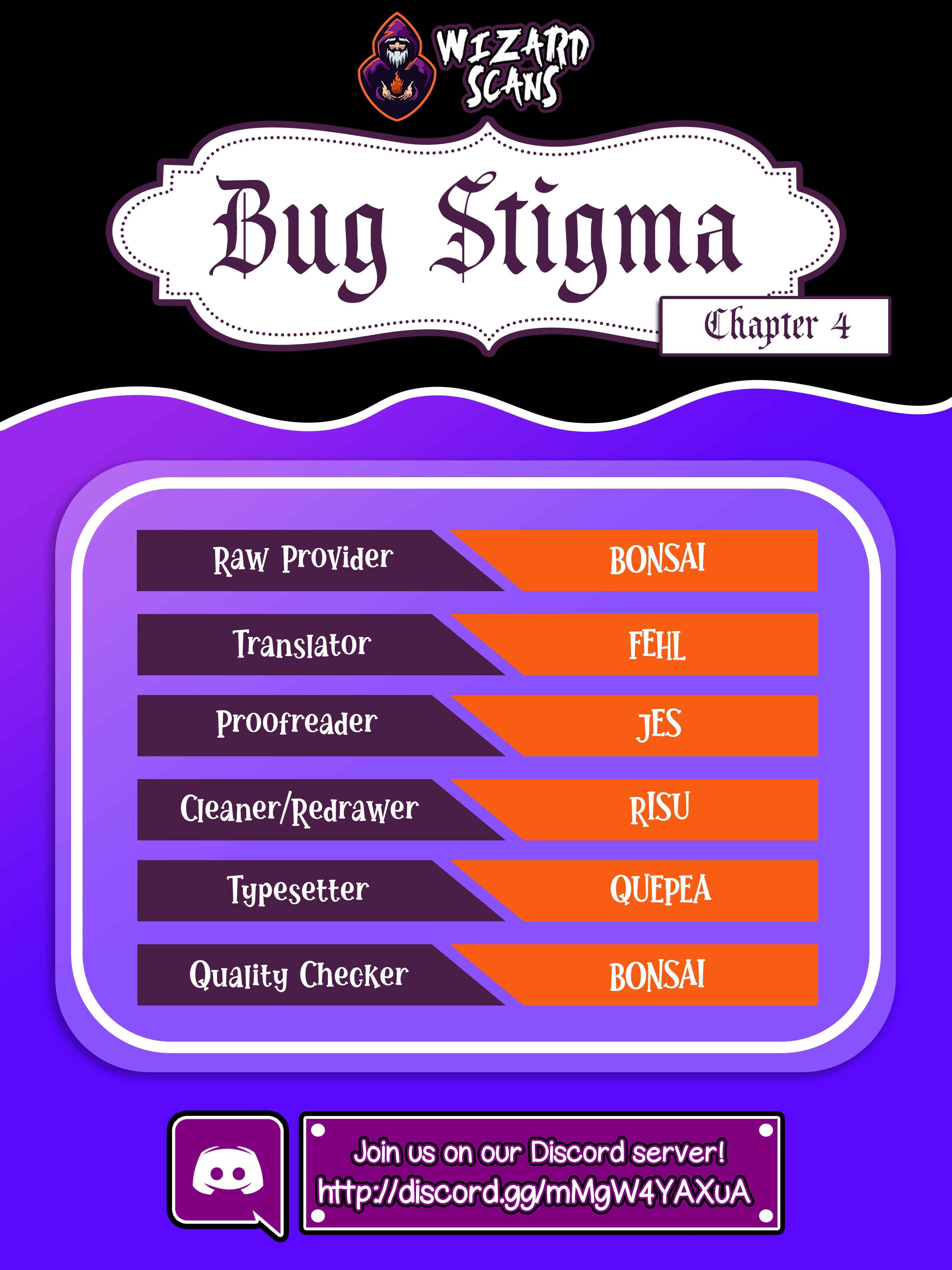 WIZARD SCANS

Bug Stigma

Chapter 4

| Raw Provider | BONSAI |
|---|---|
| Translator | FEHL |
| Proofreader | JES |
| Cleaner/Redrawer | RISU |
| Typesetter | QUEPEA |
| Quality Checker | BONSAI |

Join us on our Discord server!
http://discord.gg/mMgW4YAXuA